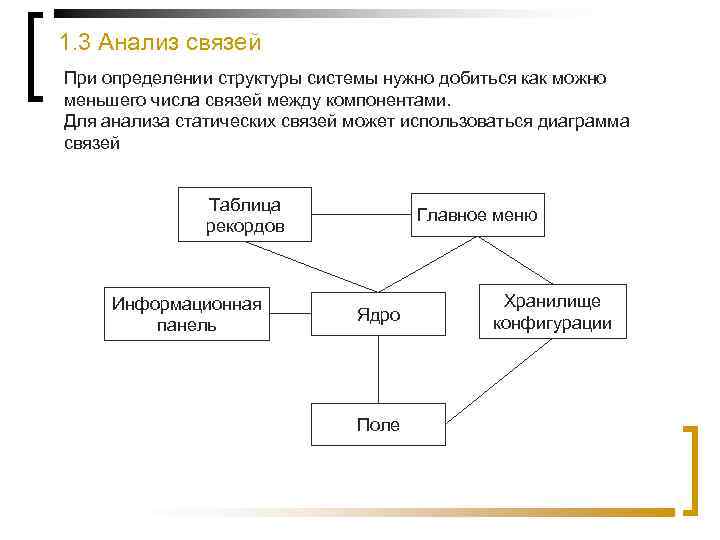 1.3 Анализ связей

При определении структуры системы нужно добиться как можно меньшего числа связей между компонентами.
Для анализа статических связей может использоваться диаграмма связей

Таблица рекордов

Главное меню

Информационная панель

Ядро

Хранилище конфигурации

Поле